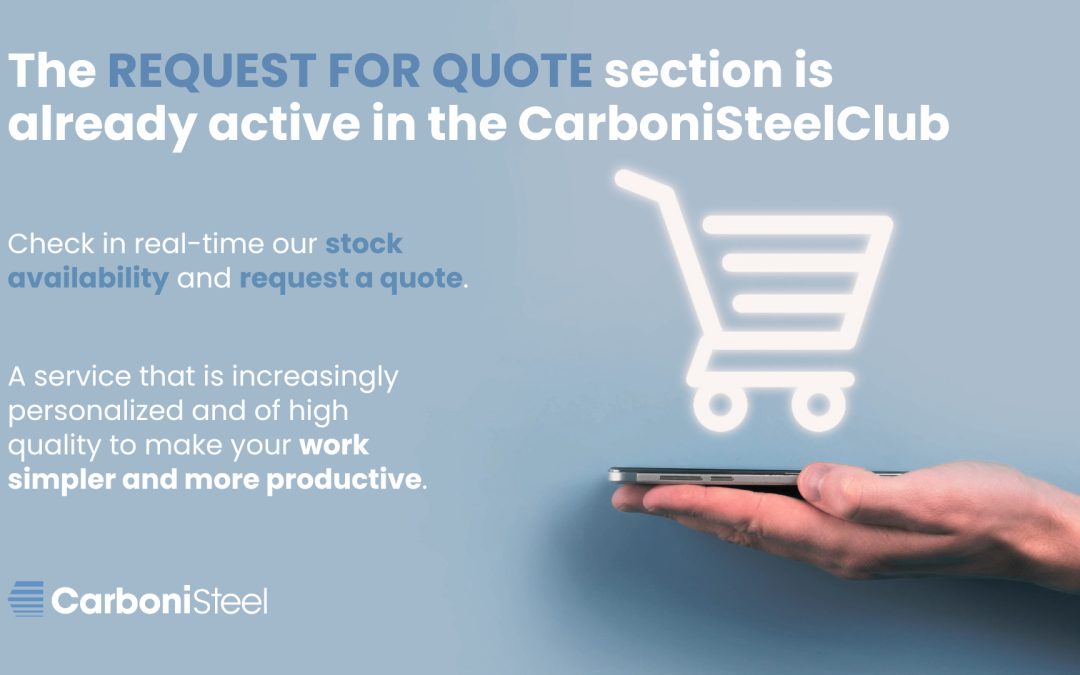 The REQUEST FOR QUOTE section is already active in the CarboniSteelClub

Check in real-time our stock availability and request a quote.

A service that is increasingly personalized and of high quality to make your work simpler and more productive.

CarboniSteel